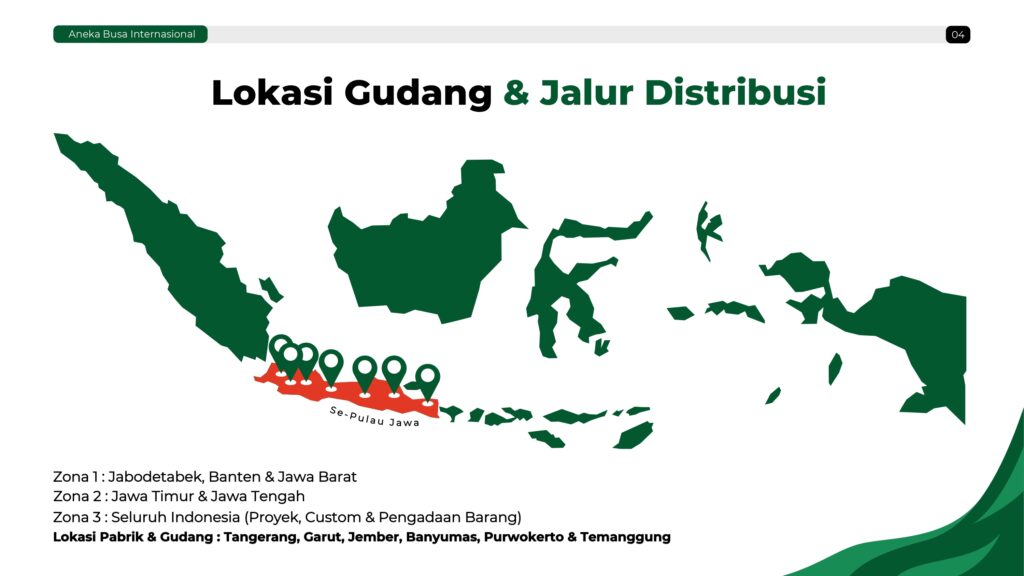 Aneka Busa Internasional

04

Lokasi Gudang & Jalur Distribusi

Se-Pulau Jawa

Zona 1 : Jabodetabek, Banten & Jawa Barat
Zona 2 : Jawa Timur & Jawa Tengah
Zona 3 : Seluruh Indonesia (Proyek, Custom & Pengadaan Barang)
Lokasi Pabrik & Gudang : Tangerang, Garut, Jember, Banyumas, Purwokerto & Temanggung